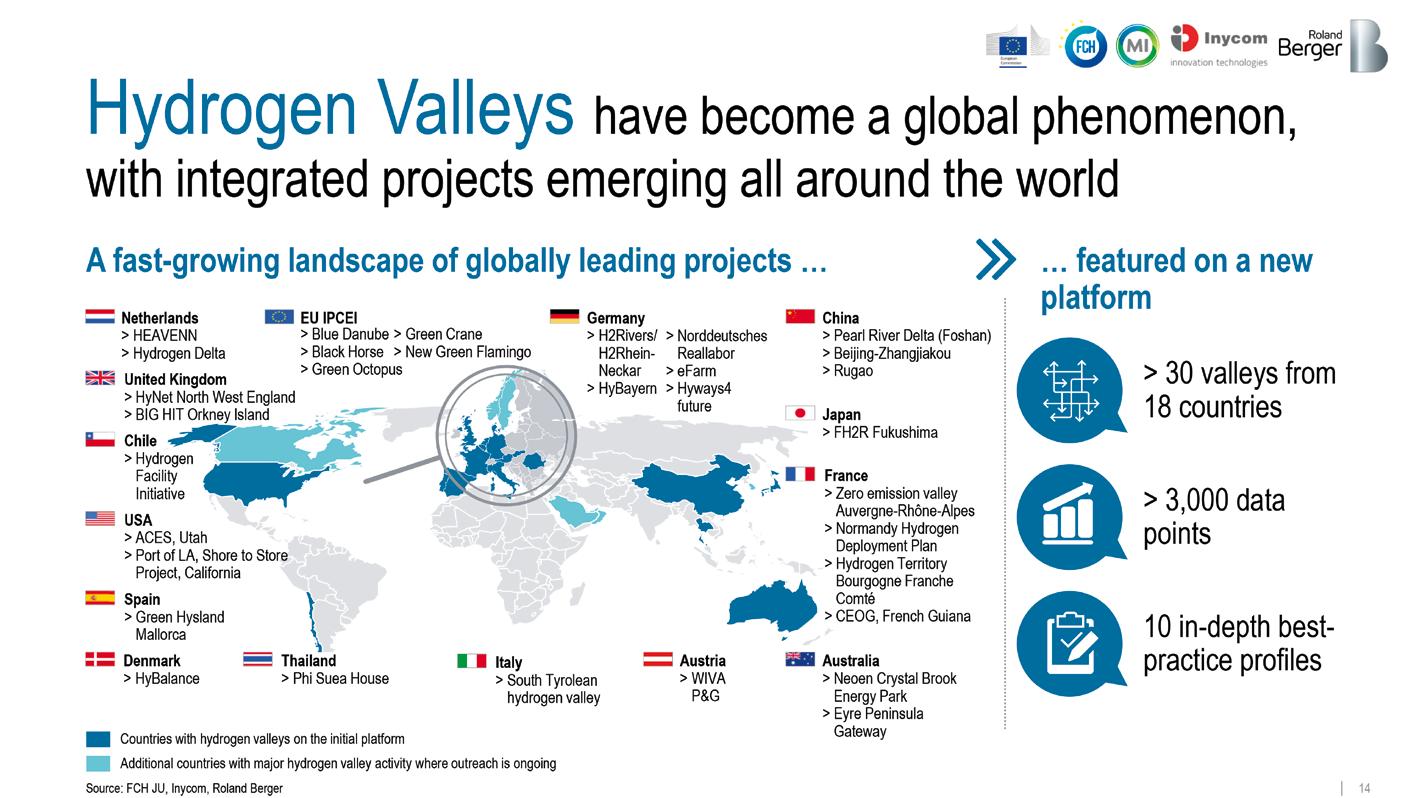 European Commission FCH MI Inycom innovation technologies Roland Berger

Hydrogen Valleys have become a global phenomenon, with integrated projects emerging all around the world

A fast-growing landscape of globally leading projects …

Netherlands
> HEAVENN
> Hydrogen Delta

United Kingdom
> HyNet North West England
> BIG HIT Orkney Island

Chile
> Hydrogen Facility Initiative

USA
> ACES, Utah
> Port of LA, Shore to Store Project, California

Spain
> Green Hysland Mallorca

Denmark
> HyBalance

EU IPCEI
> Blue Danube > Green Crane
> Black Horse > New Green Flamingo
> Green Octopus

Thailand
> Phi Suea House

Germany
> H2Rivers/ H2Rhein-Neckar
> HyBayern
> Norddeutsches Reallabor
> eFarm
> Hyways4 future

Italy
> South Tyrolean hydrogen valley

Austria
> WIVA P&G

China
> Pearl River Delta (Foshan)
> Beijing-Zhangjiakou
> Rugao

Japan
> FH2R Fukushima

France
> Zero emission valley Auvergne-Rhône-Alpes
> Normandy Hydrogen Deployment Plan
> Hydrogen Territory Bourgogne Franche Comté
> CEOG, French Guiana

Australia
> Neoen Crystal Brook Energy Park
> Eyre Peninsula Gateway

Countries with hydrogen valleys on the initial platform
Additional countries with major hydrogen valley activity where outreach is ongoing

Source: FCH JU, Inycom, Roland Berger

… featured on a new platform

> 30 valleys from 18 countries

> 3,000 data points

10 in-depth best-practice profiles

14